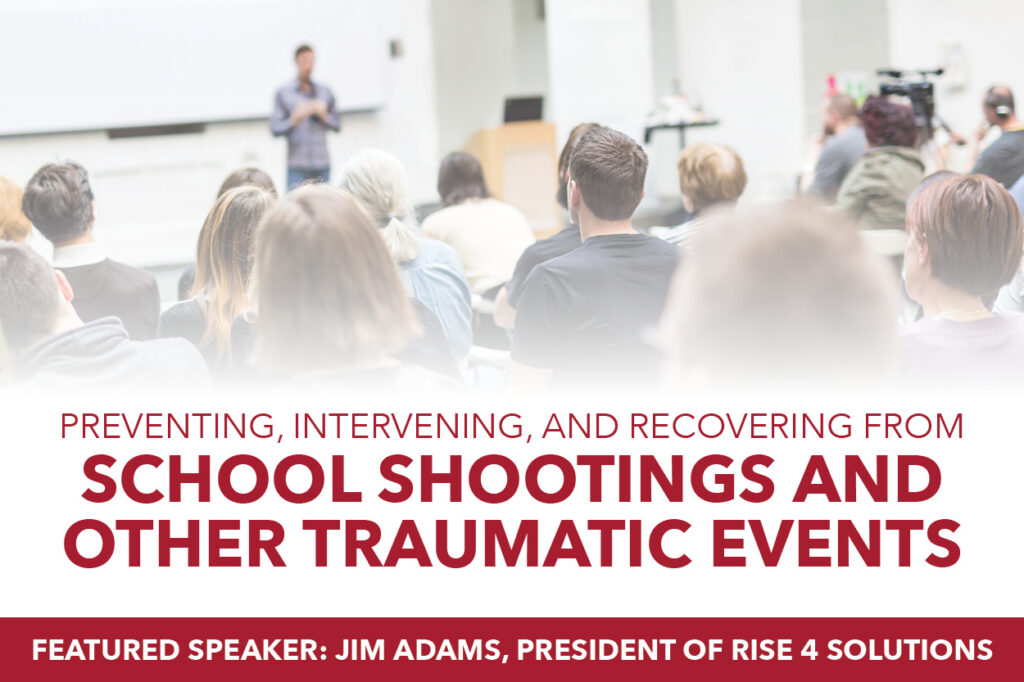 PREVENTING, INTERVENING, AND RECOVERING FROM
SCHOOL SHOOTINGS AND OTHER TRAUMATIC EVENTS

FEATURED SPEAKER: JIM ADAMS, PRESIDENT OF RISE 4 SOLUTIONS